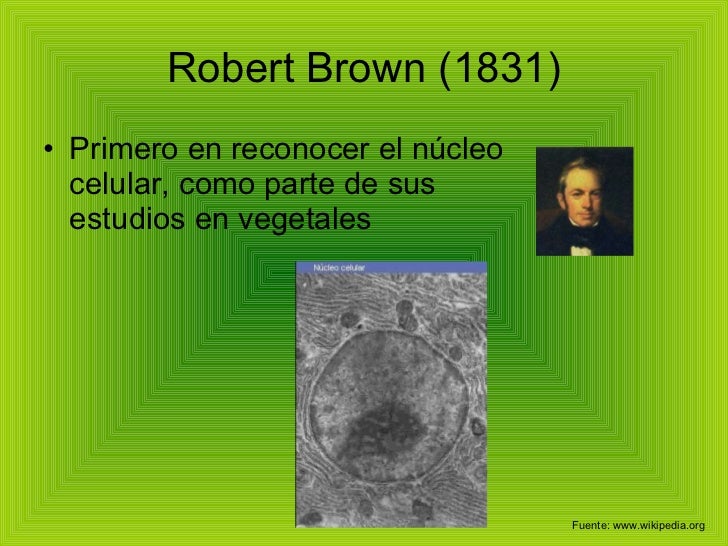 Robert Brown (1831)

• Primero en reconocer el núcleo celular, como parte de sus estudios en vegetales

Núcleo celular

Fuente: www.wikipedia.org